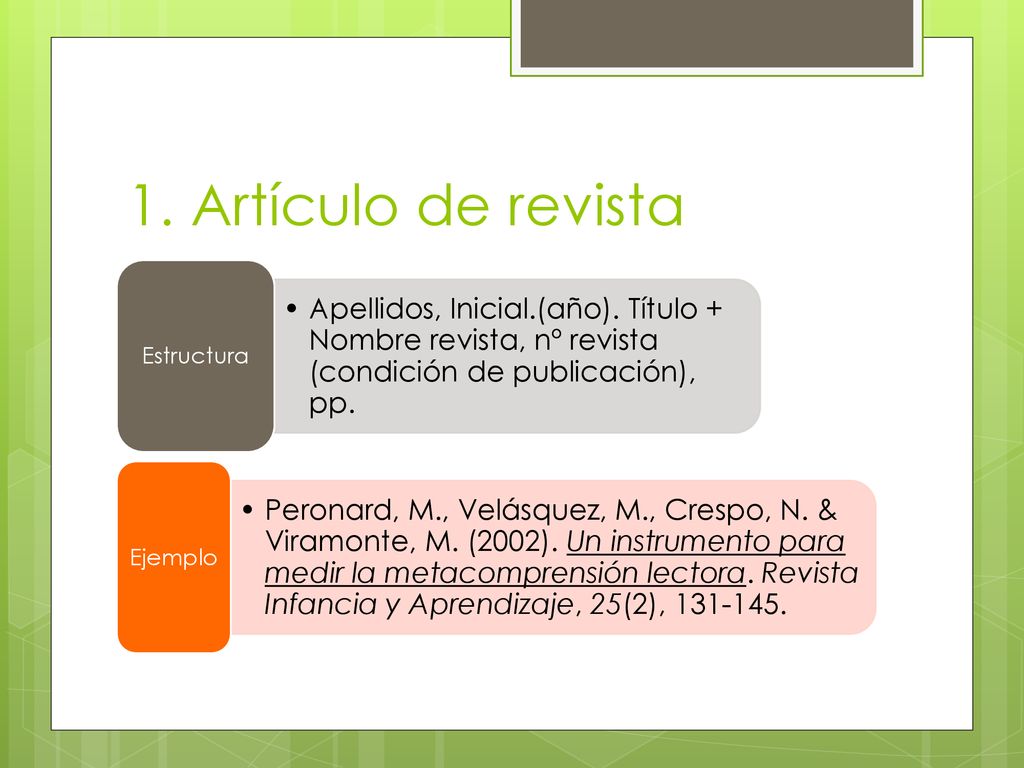 1. Artículo de revista

Estructura

• Apellidos, Inicial.(año). Título + Nombre revista, n° revista (condición de publicación), pp.

Ejemplo

• Peronard, M., Velásquez, M., Crespo, N. & Viramonte, M. (2002). Un instrumento para medir la metacomprensión lectora. Revista Infancia y Aprendizaje, 25(2), 131-145.